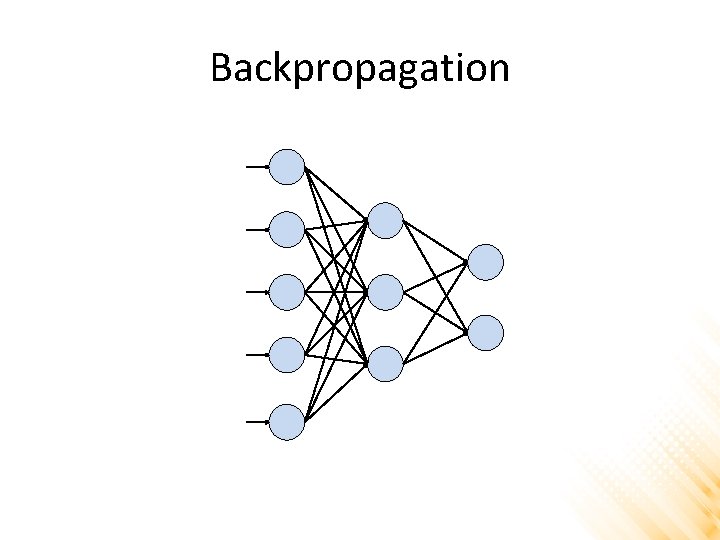 Backpropagation